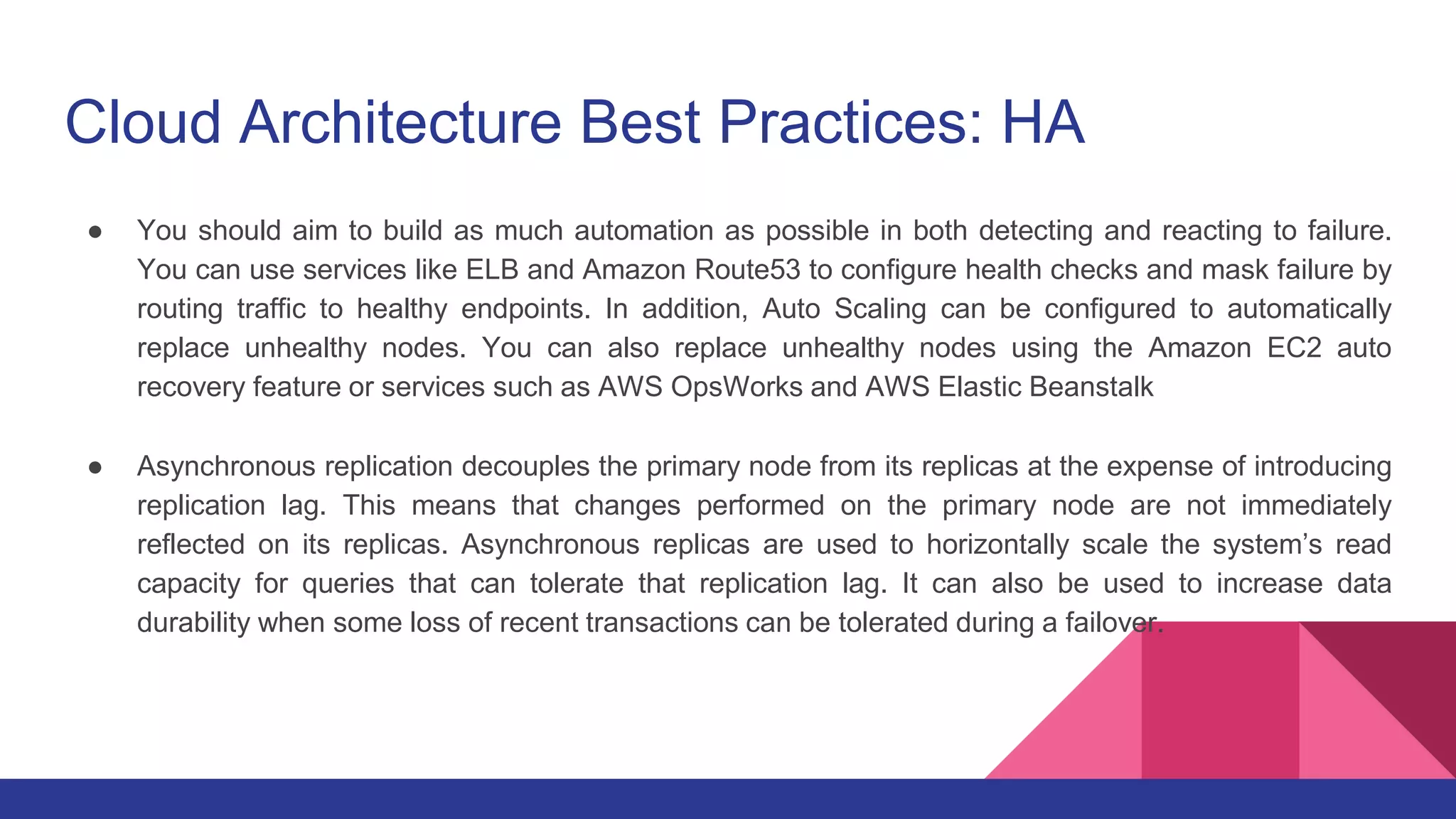 Cloud Architecture Best Practices: HA

● You should aim to build as much automation as possible in both detecting and reacting to failure. You can use services like ELB and Amazon Route53 to configure health checks and mask failure by routing traffic to healthy endpoints. In addition, Auto Scaling can be configured to automatically replace unhealthy nodes. You can also replace unhealthy nodes using the Amazon EC2 auto recovery feature or services such as AWS OpsWorks and AWS Elastic Beanstalk

● Asynchronous replication decouples the primary node from its replicas at the expense of introducing replication lag. This means that changes performed on the primary node are not immediately reflected on its replicas. Asynchronous replicas are used to horizontally scale the system's read capacity for queries that can tolerate that replication lag. It can also be used to increase data durability when some loss of recent transactions can be tolerated during a failover.